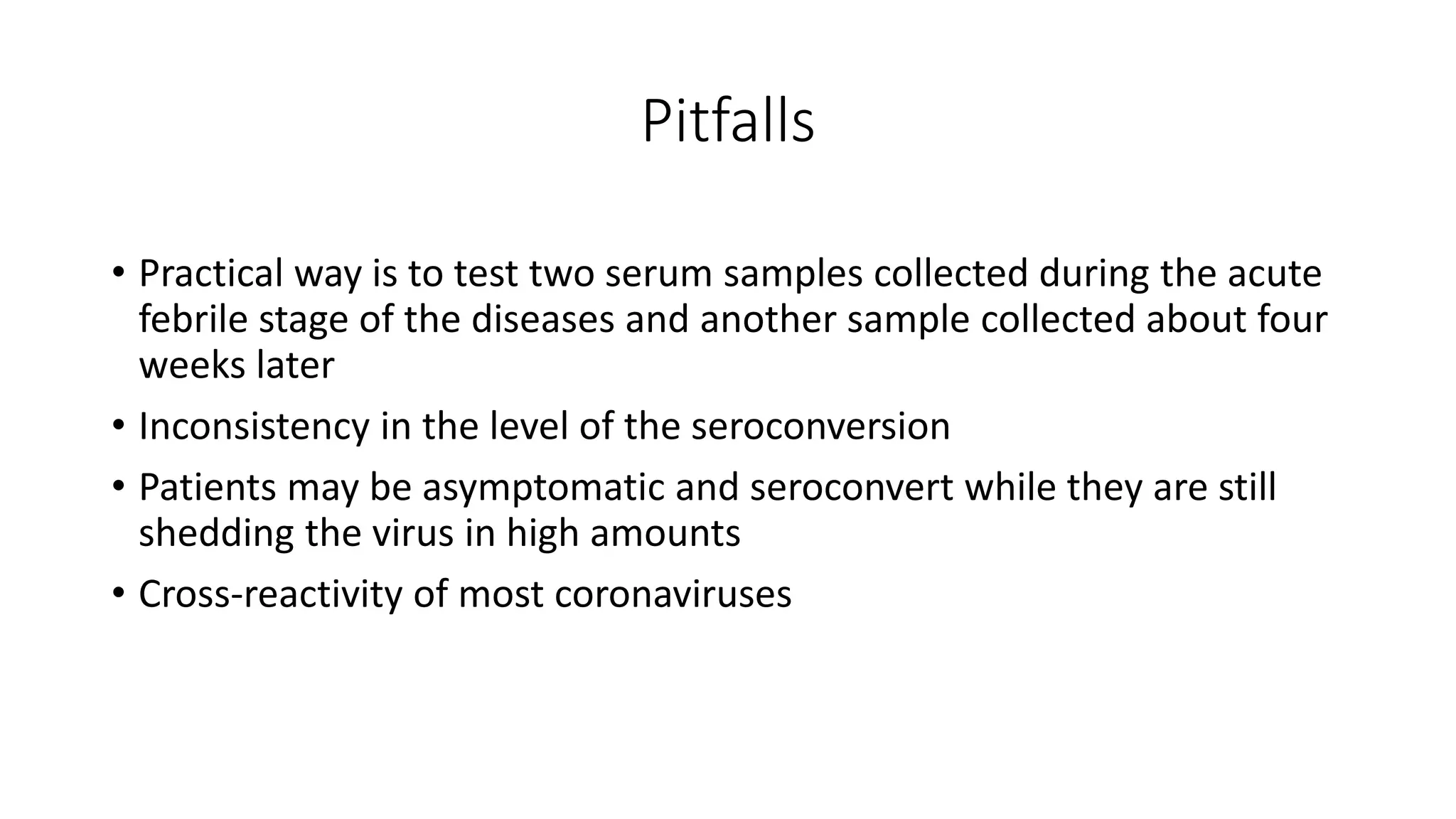 Pitfalls

• Practical way is to test two serum samples collected during the acute febrile stage of the diseases and another sample collected about four weeks later

• Inconsistency in the level of the seroconversion

• Patients may be asymptomatic and seroconvert while they are still shedding the virus in high amounts

• Cross-reactivity of most coronaviruses